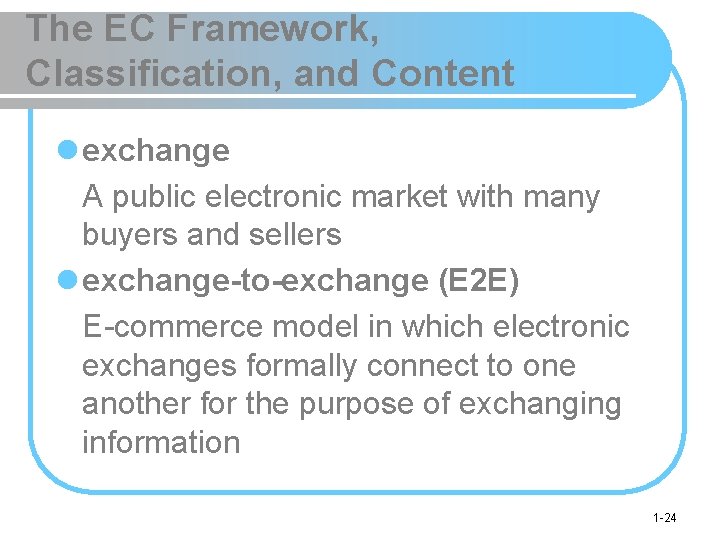 The EC Framework, Classification, and Content

exchange

A public electronic market with many buyers and sellers

exchange-to-exchange (E2E)

E-commerce model in which electronic exchanges formally connect to one another for the purpose of exchanging information

1-24